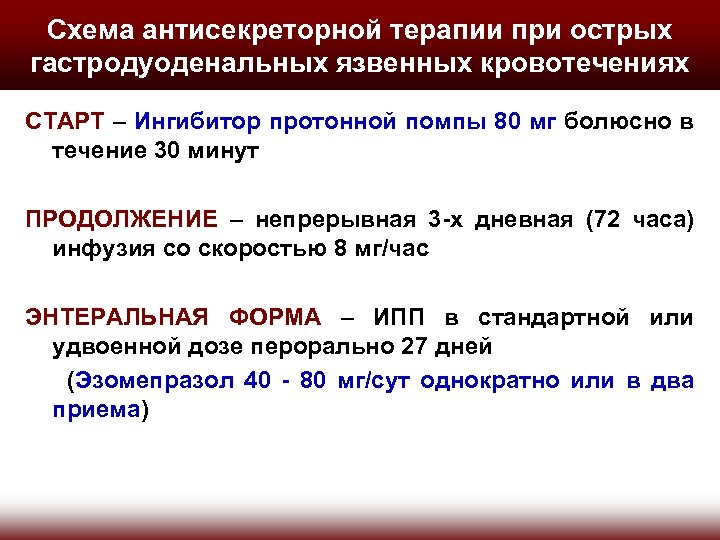 Схема антисекреторной терапии при острых гастродуоденальных язвенных кровотечениях

СТАРТ – Ингибитор протонной помпы 80 мг болюсно в течение 30 минут

ПРОДОЛЖЕНИЕ – непрерывная 3-х дневная (72 часа) инфузия со скоростью 8 мг/час

ЭНТЕРАЛЬНАЯ ФОРМА – ИПП в стандартной или удвоенной дозе перорально 27 дней

(Эзомепразол 40 - 80 мг/сут однократно или в два приема)